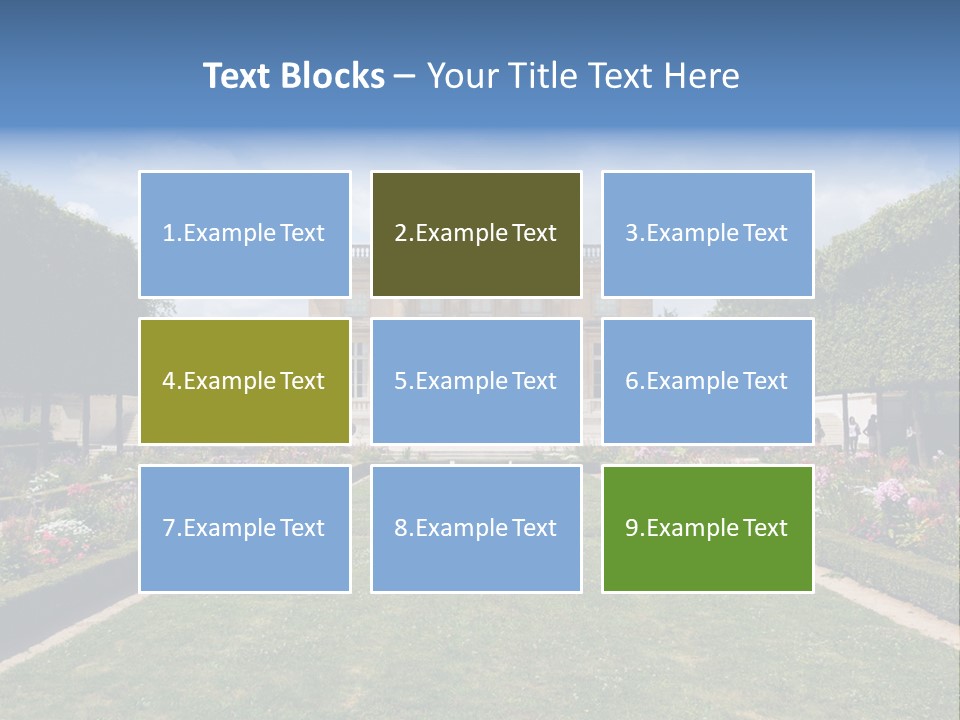 Text Blocks – Your Title Text Here

1.Example Text

2.Example Text

3.Example Text

4.Example Text

5.Example Text

6.Example Text

7.Example Text

8.Example Text

9.Example Text